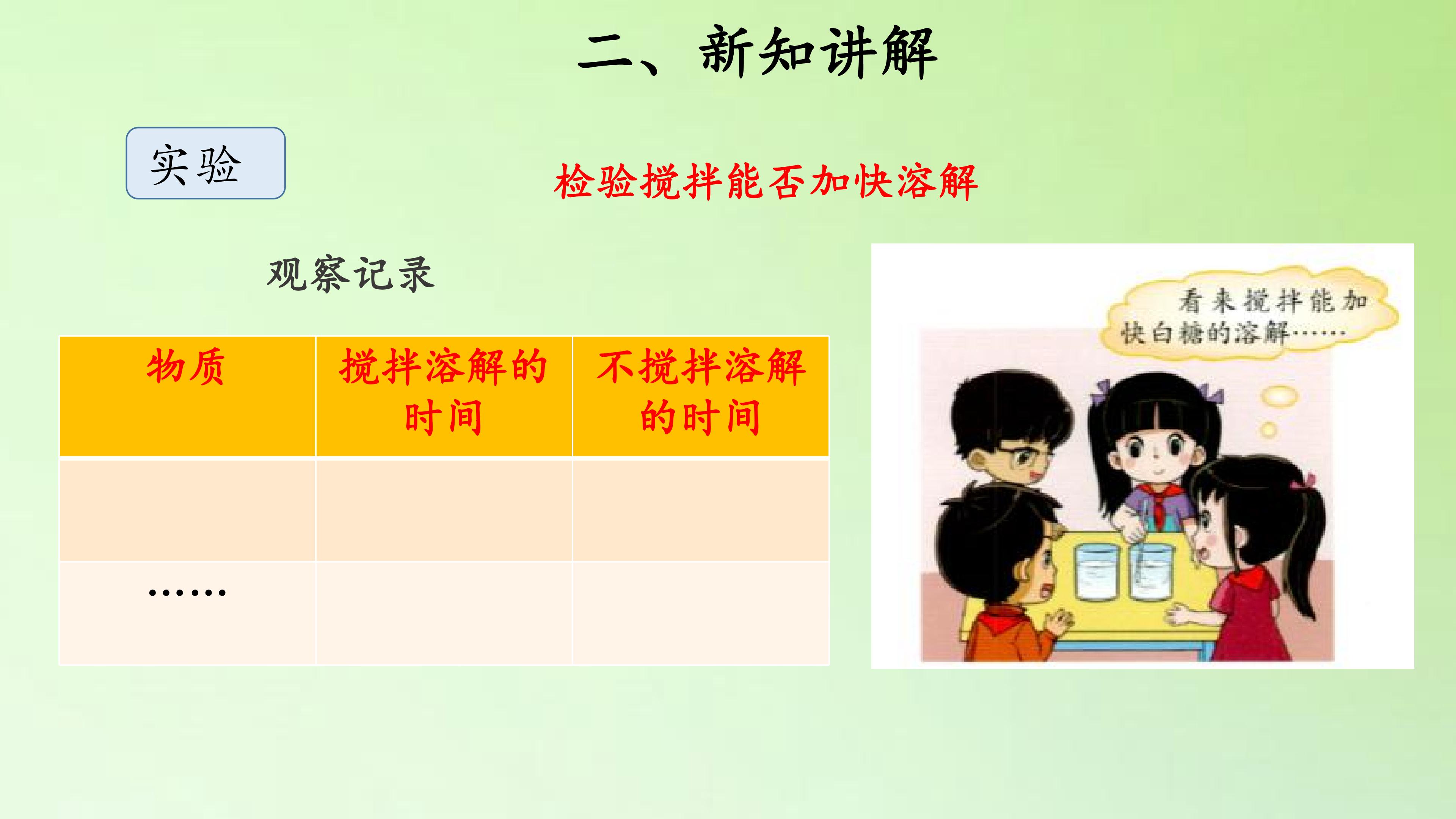 二、新知讲解

实验

检验搅拌能否加快溶解

观察记录

| 物质 | 搅拌溶解的时间 | 不搅拌溶解的时间 |
|---|---|---|
|  |  |  |
| …… |  |  |

看来搅拌能加快白糖的溶解……